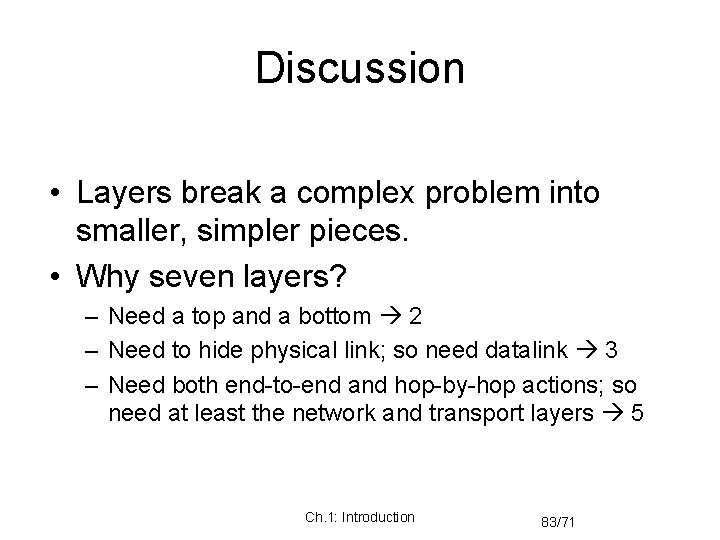 Discussion

• Layers break a complex problem into smaller, simpler pieces.

• Why seven layers?

– Need a top and a bottom → 2

– Need to hide physical link; so need datalink → 3

– Need both end-to-end and hop-by-hop actions; so need at least the network and transport layers → 5

Ch.1: Introduction

83/71